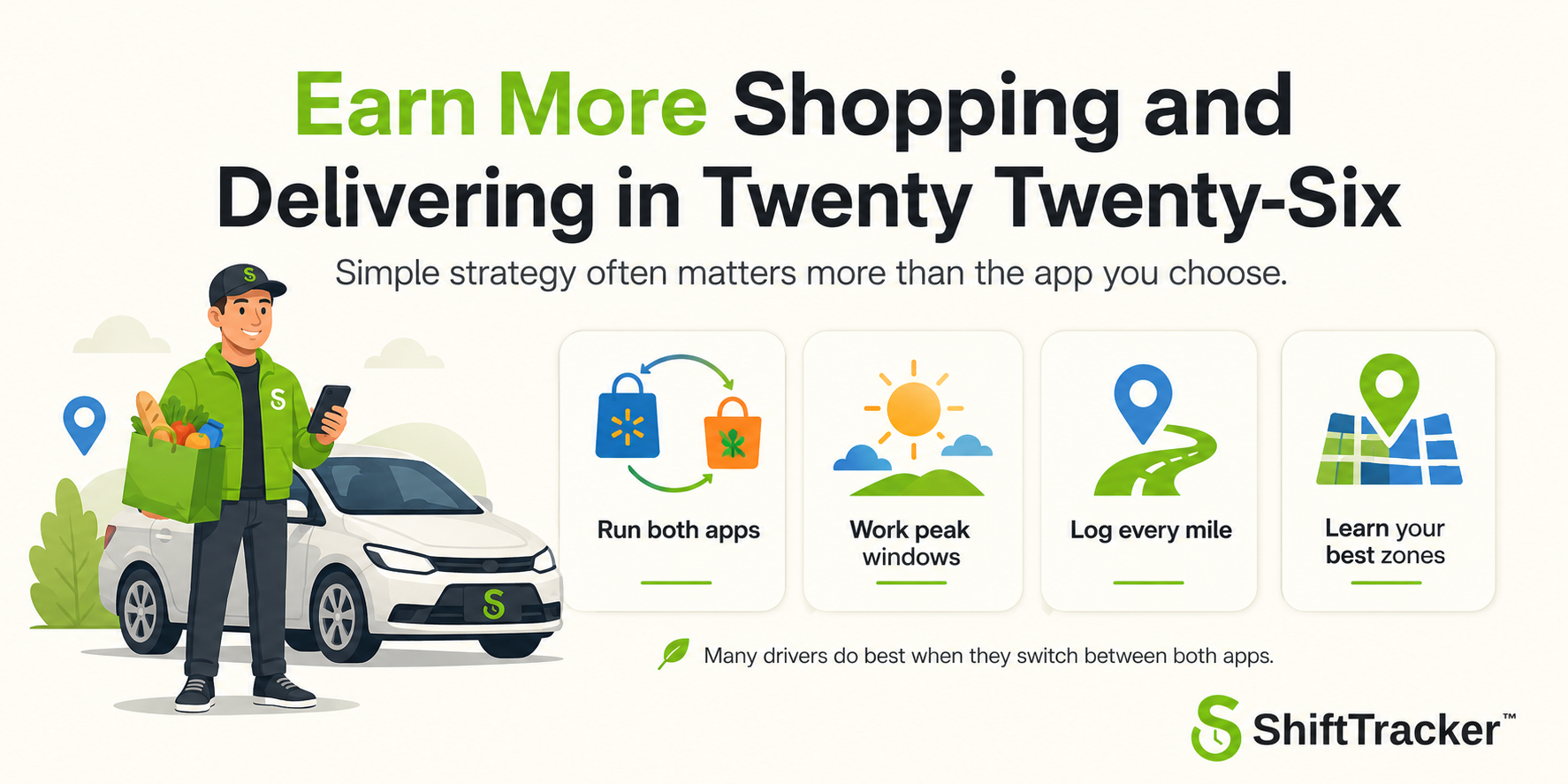 Earn More Shopping and Delivering in Twenty Twenty-Six

Simple strategy often matters more than the app you choose.

Run both apps

Work peak windows

Log every mile

Learn your best zones

Many drivers do best when they switch between both apps.

ShiftTracker™